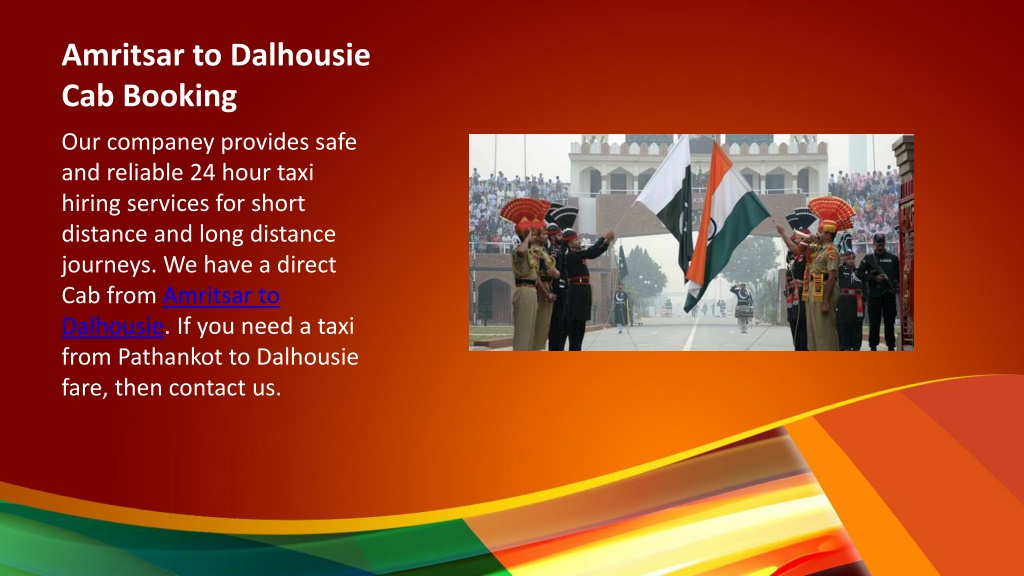 Amritsar to Dalhousie Cab Booking

Our companey provides safe and reliable 24 hour taxi hiring services for short distance and long distance journeys. We have a direct Cab from Amritsar to Dalhousie. If you need a taxi from Pathankot to Dalhousie fare, then contact us.